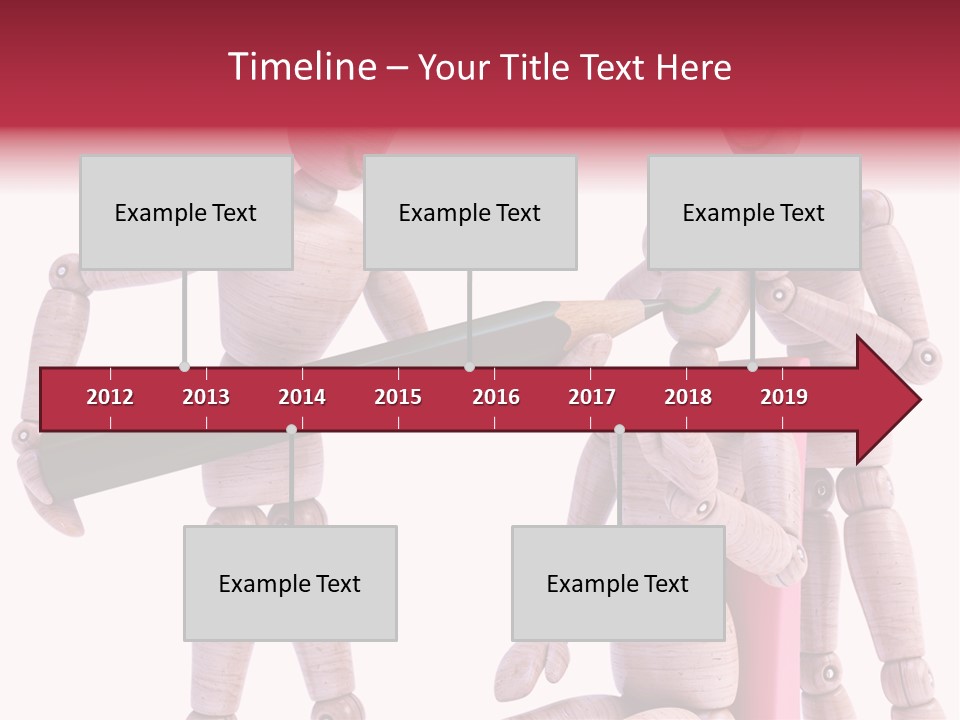 Timeline – Your Title Text Here

Example Text

Example Text

Example Text

2012 2013 2014 2015 2016 2017 2018 2019

Example Text

Example Text